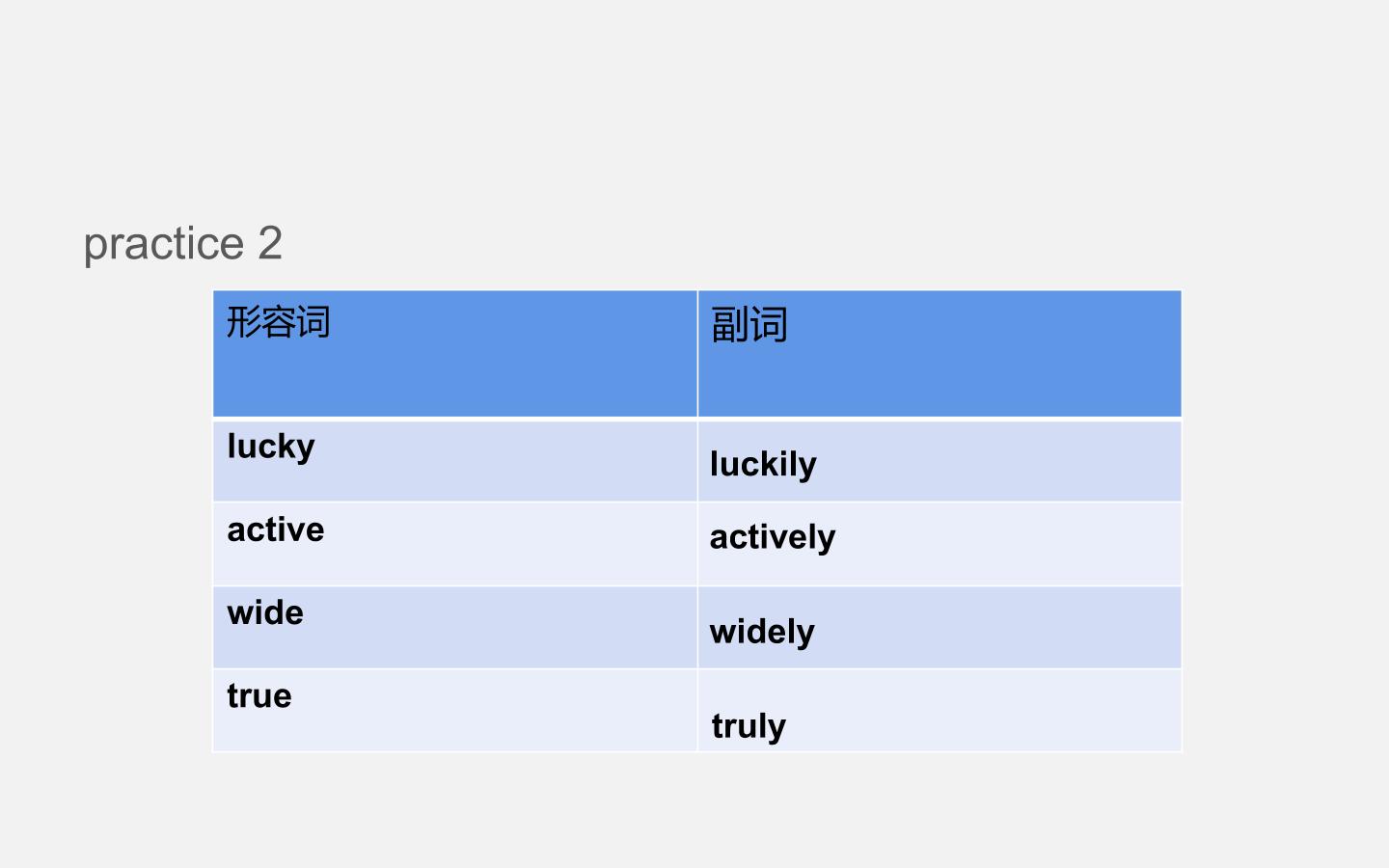 practice 2

| 形容词 | 副词 |
|---|---|
| lucky | luckily |
| active | actively |
| wide | widely |
| true | truly |